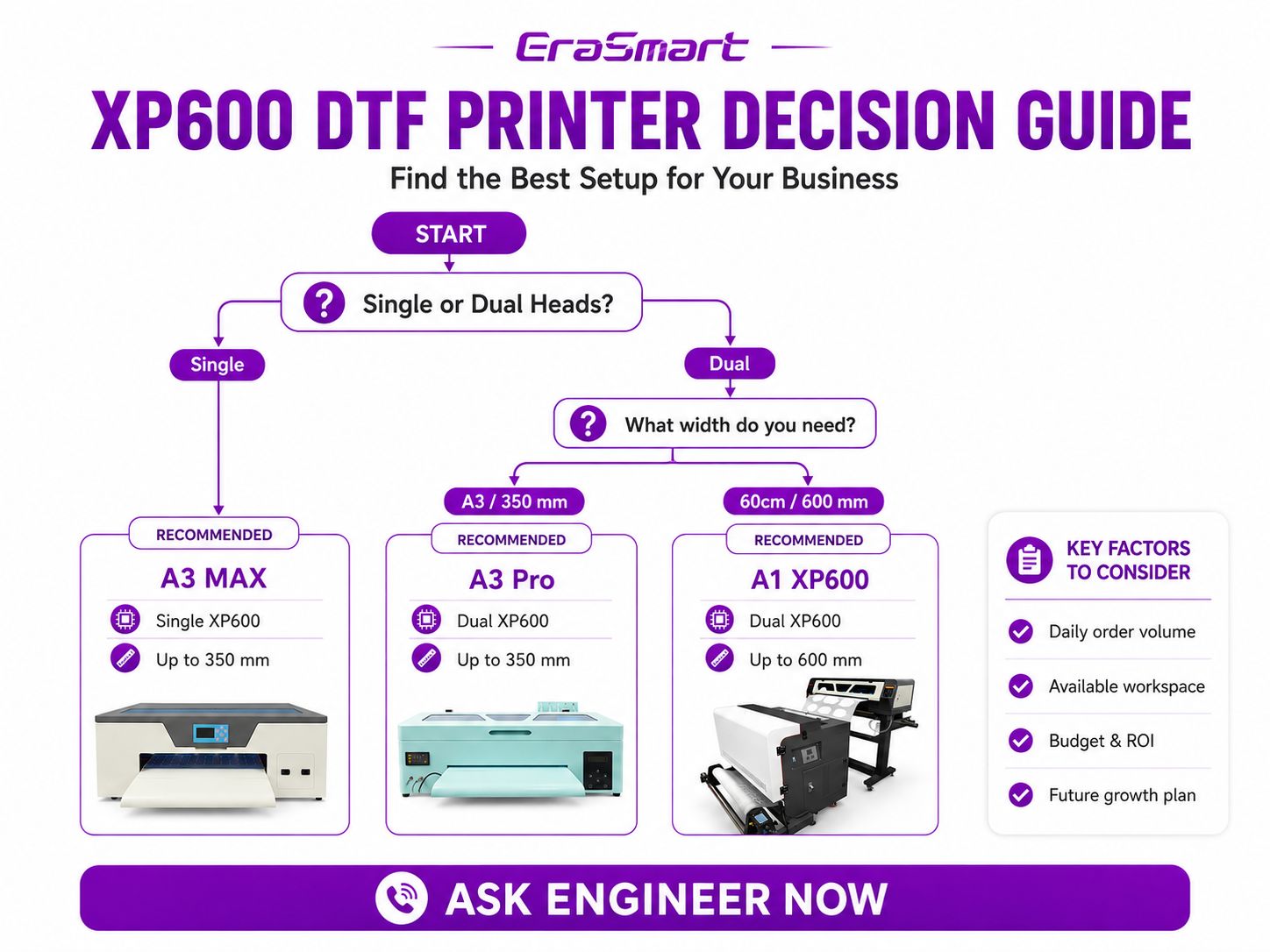 EraSmart

XP600 DTF PRINTER DECISION GUIDE

Find the Best Setup for Your Business

START

Single or Dual Heads?

Single

Dual

What width do you need?

A3 / 350 mm

60cm / 600 mm

RECOMMENDED

A3 MAX

Single XP600

Up to 350 mm

RECOMMENDED

A3 Pro

Dual XP600

Up to 350 mm

RECOMMENDED

A1 XP600

Dual XP600

Up to 600 mm

KEY FACTORS TO CONSIDER

Daily order volume

Available workspace

Budget & ROI

Future growth plan

ASK ENGINEER NOW